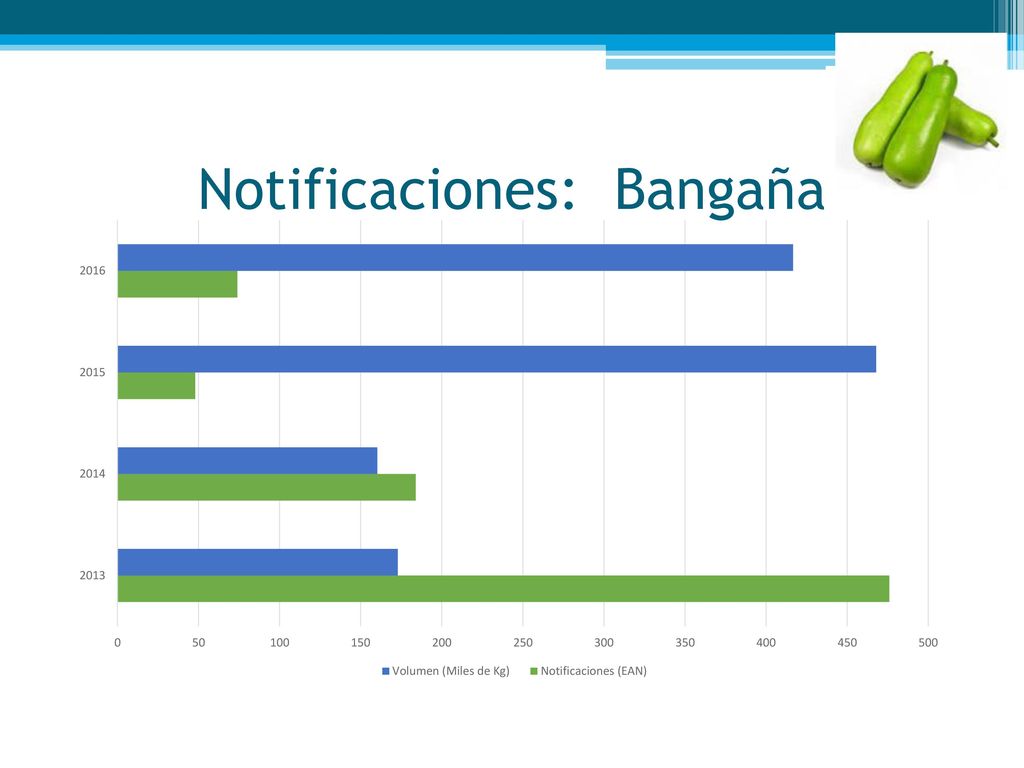 Notificaciones: Bangaña

2016
2015
2014
2013

0 50 100 150 200 250 300 350 400 450 500

Volumen (Miles de Kg) Notificaciones (EAN)